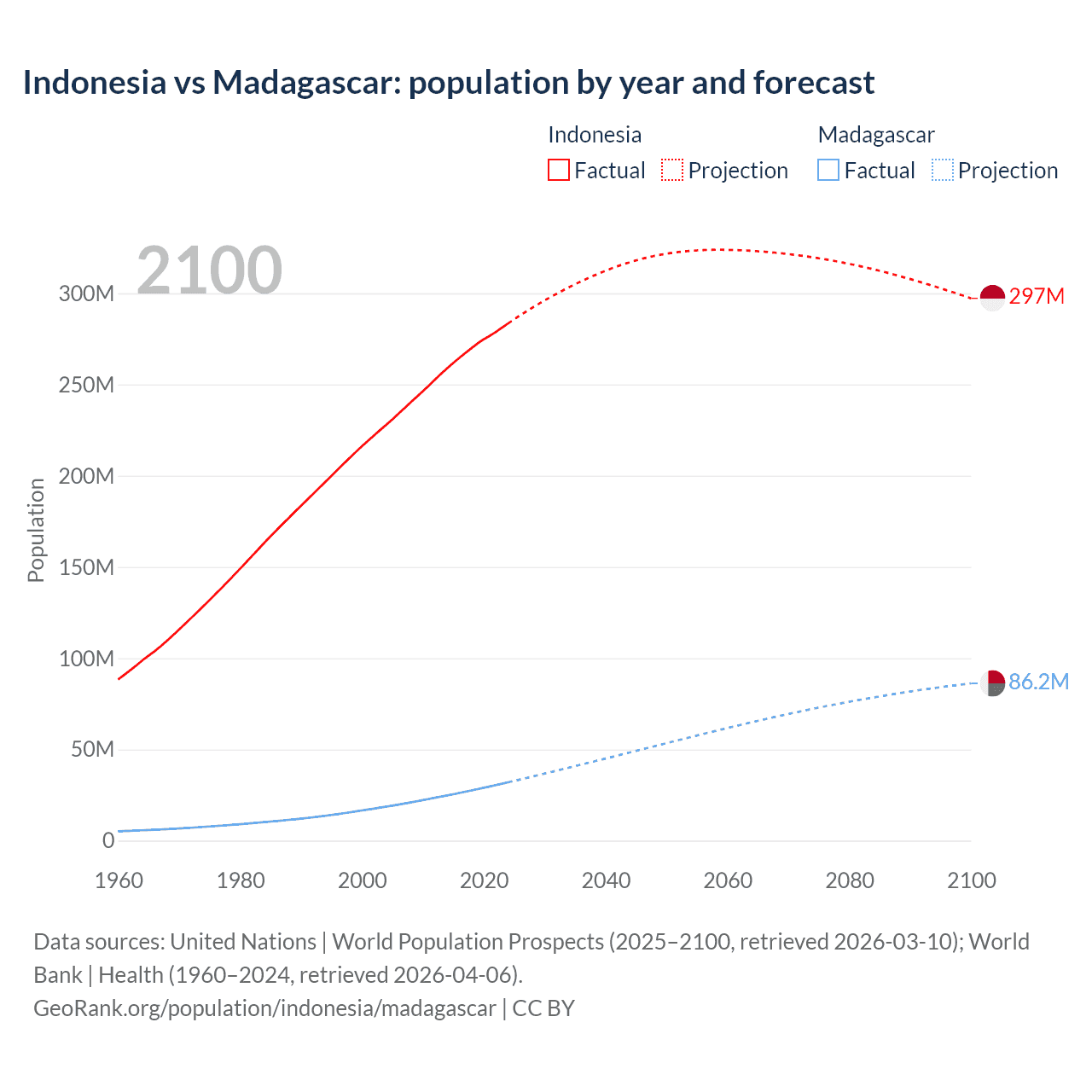 Indonesia vs Madagascar: population by year and forecast

Indonesia
Factual
Projection

Madagascar
Factual
Projection

2100

Population

300M
250M
200M
150M
100M
50M
0

297M
86.2M

1960
1980
2000
2020
2040
2060
2080
2100

Data sources: United Nations | World Population Prospects (2025–2100, retrieved 2026-03-10); World Bank | Health (1960–2024, retrieved 2026-04-06).
GeoRank.org/population/indonesia/madagascar | CC BY